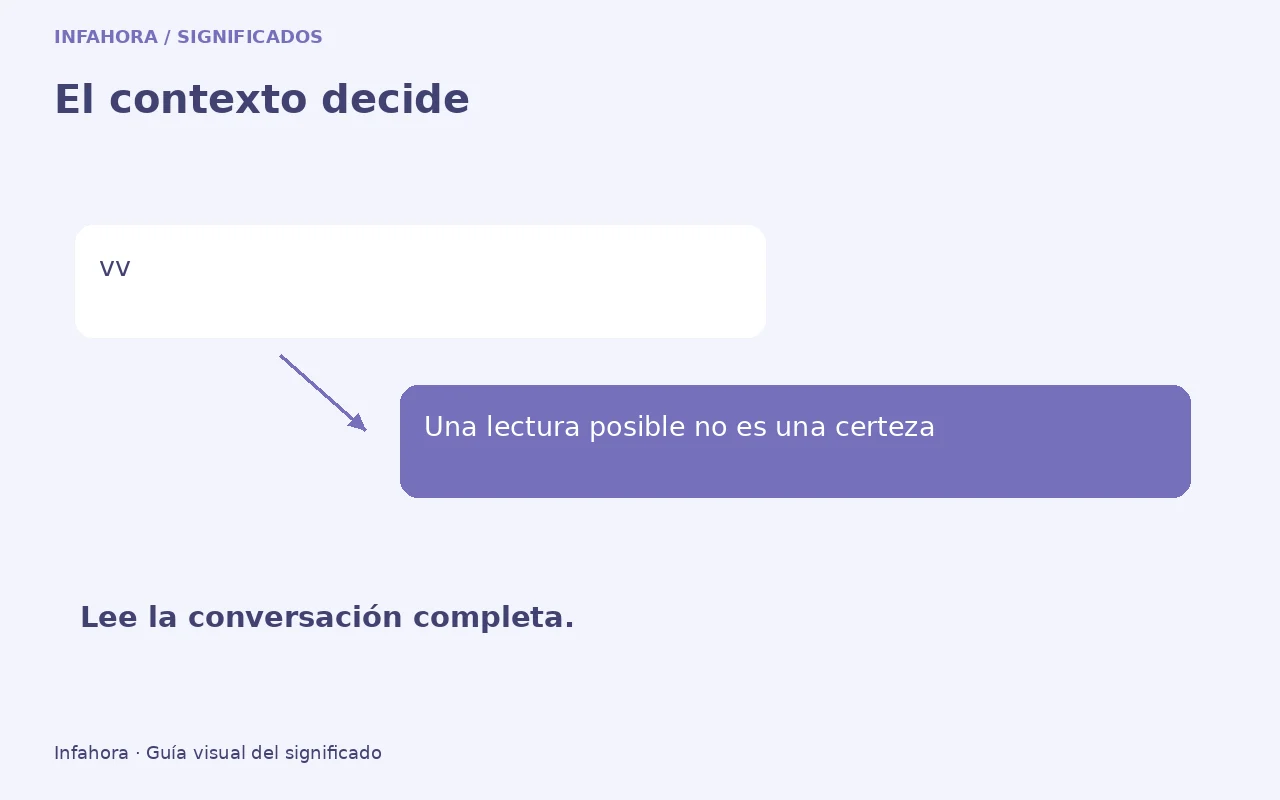 INFAHORA / SIGNIFICADOS

El contexto decide

vv

Una lectura posible no es una certeza

Lee la conversación completa.

Infahora · Guía visual del significado